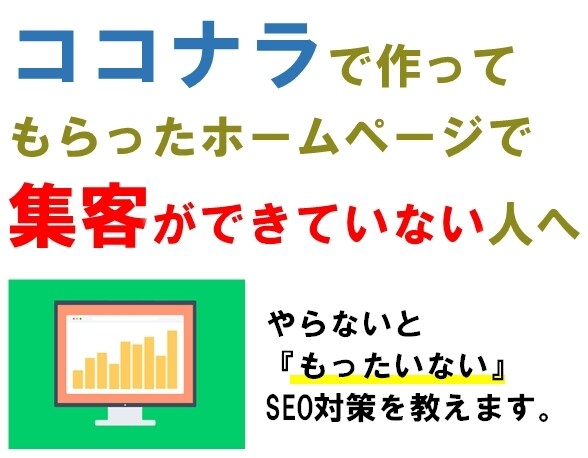 ココナラで作って
もらったホームページで
集客ができていない人へ

やらないと
『もったいない』
SEO対策を教えます。